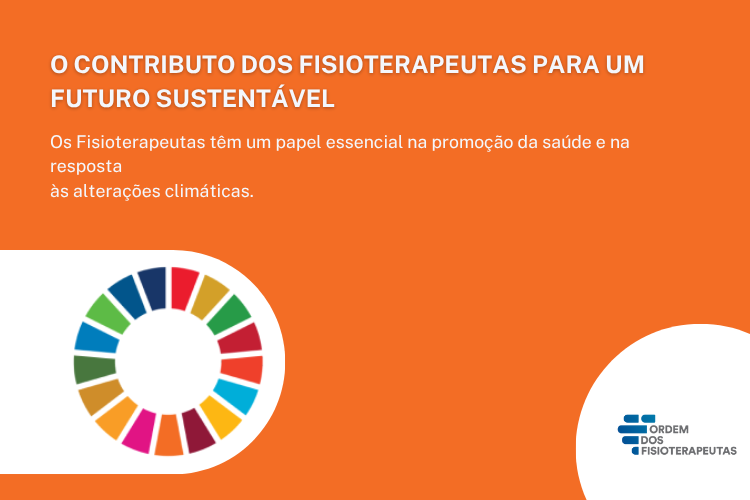 O CONTRIBUTO DOS FISIOTERAPEUTAS PARA UM FUTURO SUSTENTÁVEL

Os Fisioterapeutas têm um papel essencial na promoção da saúde e na resposta
às alterações climáticas.

ORDEM
DOS
FISIOTERAPEUTAS